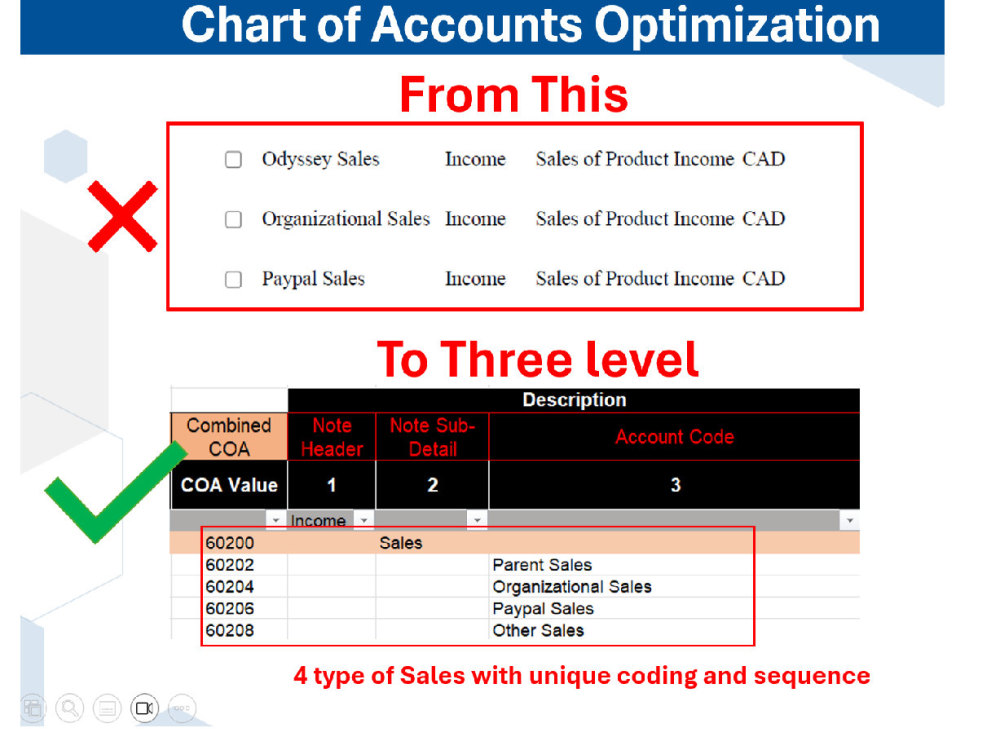 Chart of Accounts Optimization

From This

☐ Odyssey Sales Income Sales of Product Income CAD

☐ Organizational Sales Income Sales of Product Income CAD

☐ Paypal Sales Income Sales of Product Income CAD

To Three level

| | Description | | |
|---|---|---|---|
| Combined COA | Note Header | Note Sub-Detail | Account Code |
| COA Value | 1 | 2 | 3 |
| | Income | | |
| 60200 | | Sales | |
| 60202 | | | Parent Sales |
| 60204 | | | Organizational Sales |
| 60206 | | | Paypal Sales |
| 60208 | | | Other Sales |

4 type of Sales with unique coding and sequence